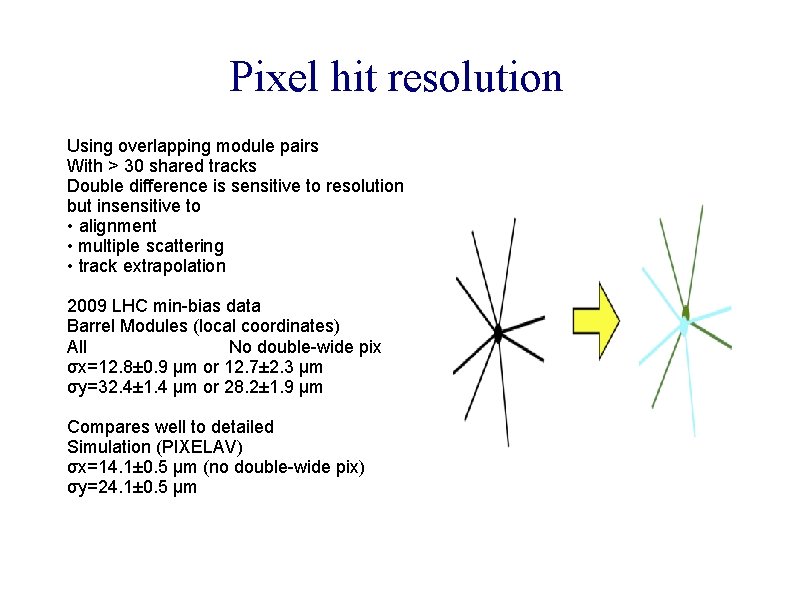 Pixel hit resolution

Using overlapping module pairs
With > 30 shared tracks
Double difference is sensitive to resolution but insensitive to
• alignment
• multiple scattering
• track extrapolation

2009 LHC min-bias data
Barrel Modules (local coordinates)
All No double-wide pix
σx=12.8±0.9 μm or 12.7±2.3 μm
σy=32.4±1.4 μm or 28.2±1.9 μm

Compares well to detailed Simulation (PIXELAV)
σx=14.1±0.5 μm (no double-wide pix)
σy=24.1±0.5 μm